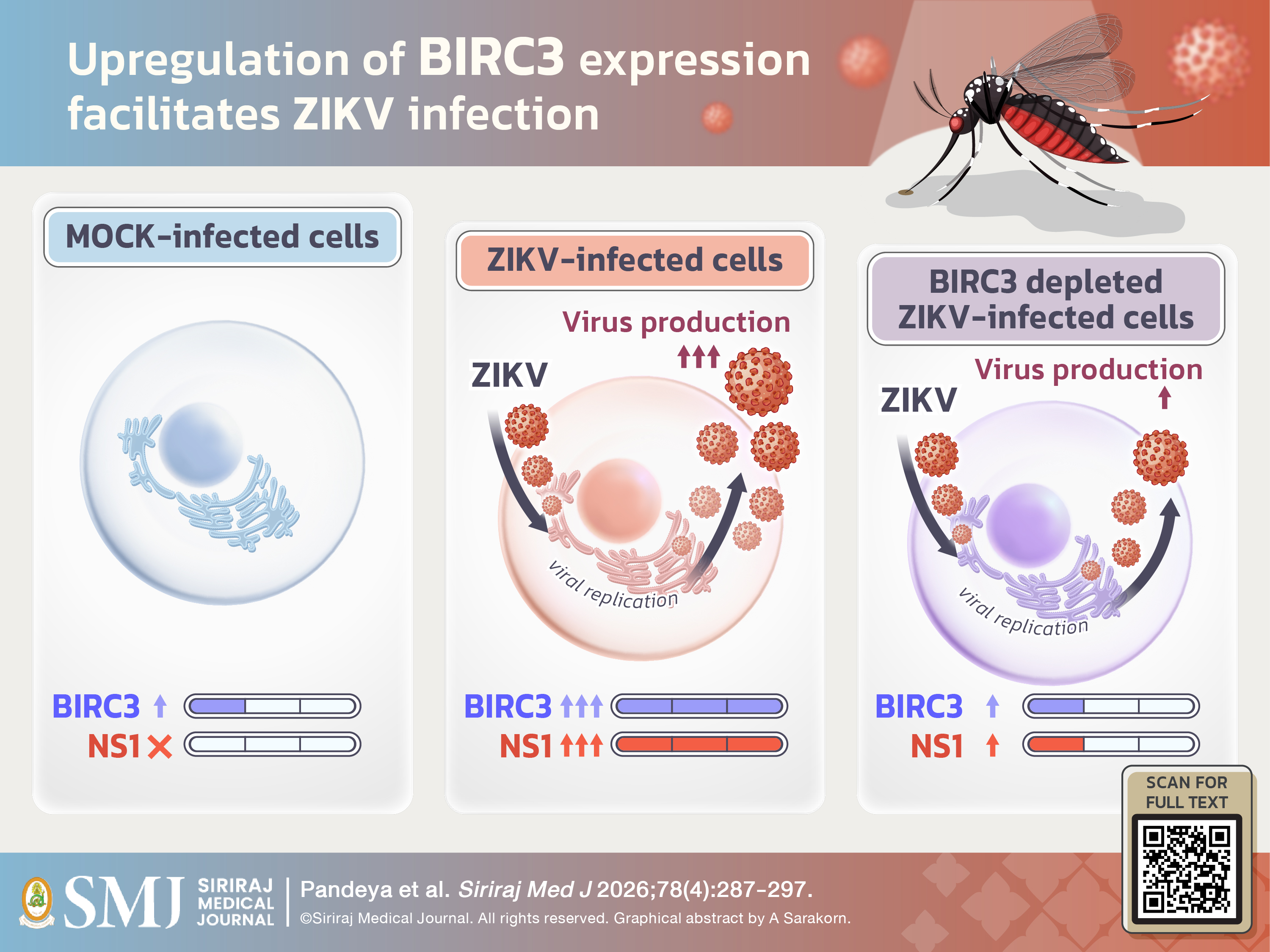 Upregulation of BIRC3 expression facilitates ZIKV infection

MOCK-infected cells

BIRC3 ↑
NS1 ✕

ZIKV-infected cells

Virus production
↑↑↑
ZIKV
viral replication

BIRC3 ↑↑↑
NS1 ↑↑↑

BIRC3 depleted ZIKV-infected cells

Virus production
↑
ZIKV
viral replication

BIRC3 ↑
NS1 ↑

SCAN FOR FULL TEXT

SMJ SIRIRAJ MEDICAL JOURNAL

Pandeya et al. Siriraj Med J 2026;78(4):287-297.
©Siriraj Medical Journal. All rights reserved. Graphical abstract by A Sarakorn.